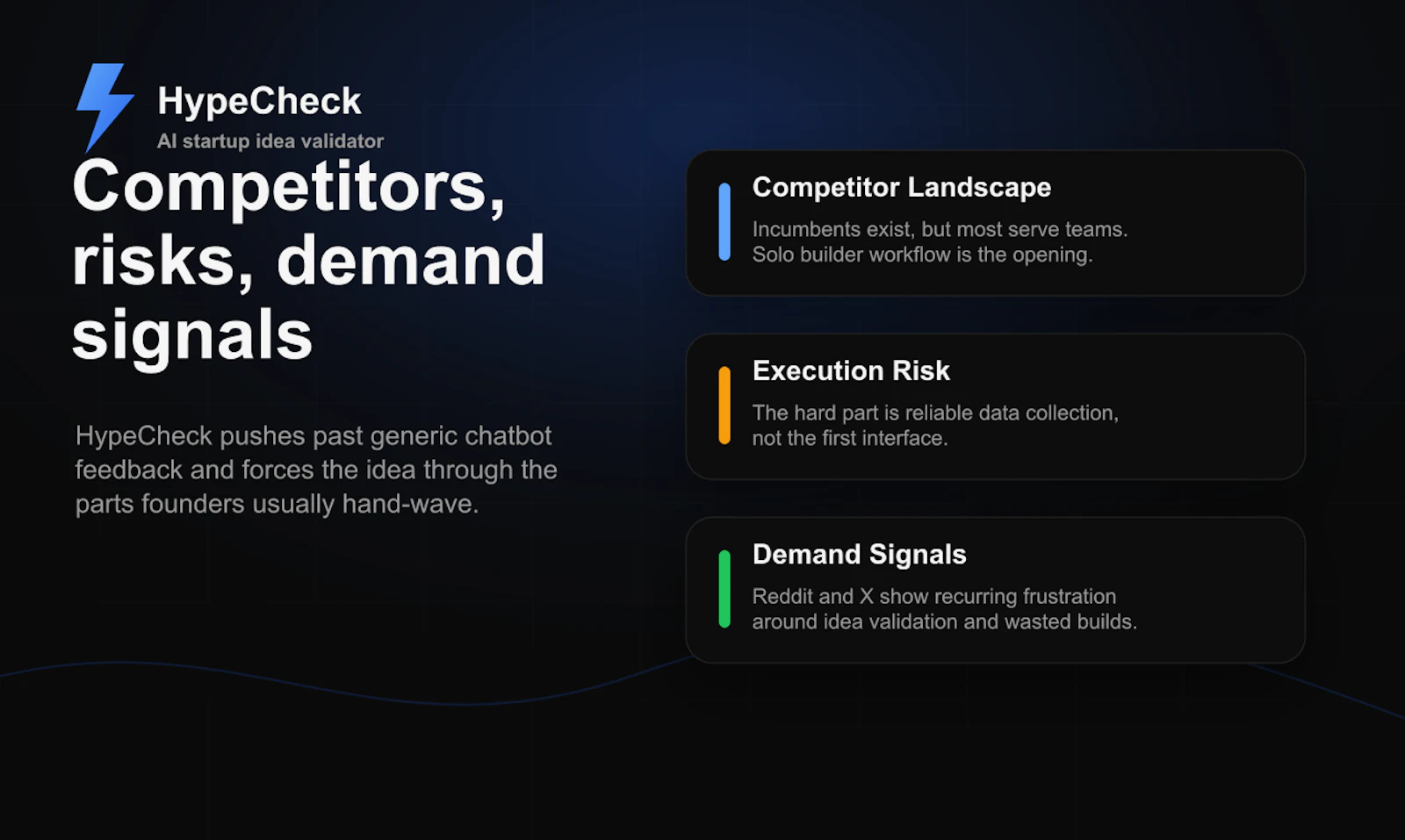 HypeCheck
AI startup idea validator

Competitors, risks, demand signals

HypeCheck pushes past generic chatbot feedback and forces the idea through the parts founders usually hand-wave.

Competitor Landscape
Incumbents exist, but most serve teams. Solo builder workflow is the opening.

Execution Risk
The hard part is reliable data collection, not the first interface.

Demand Signals
Reddit and X show recurring frustration around idea validation and wasted builds.